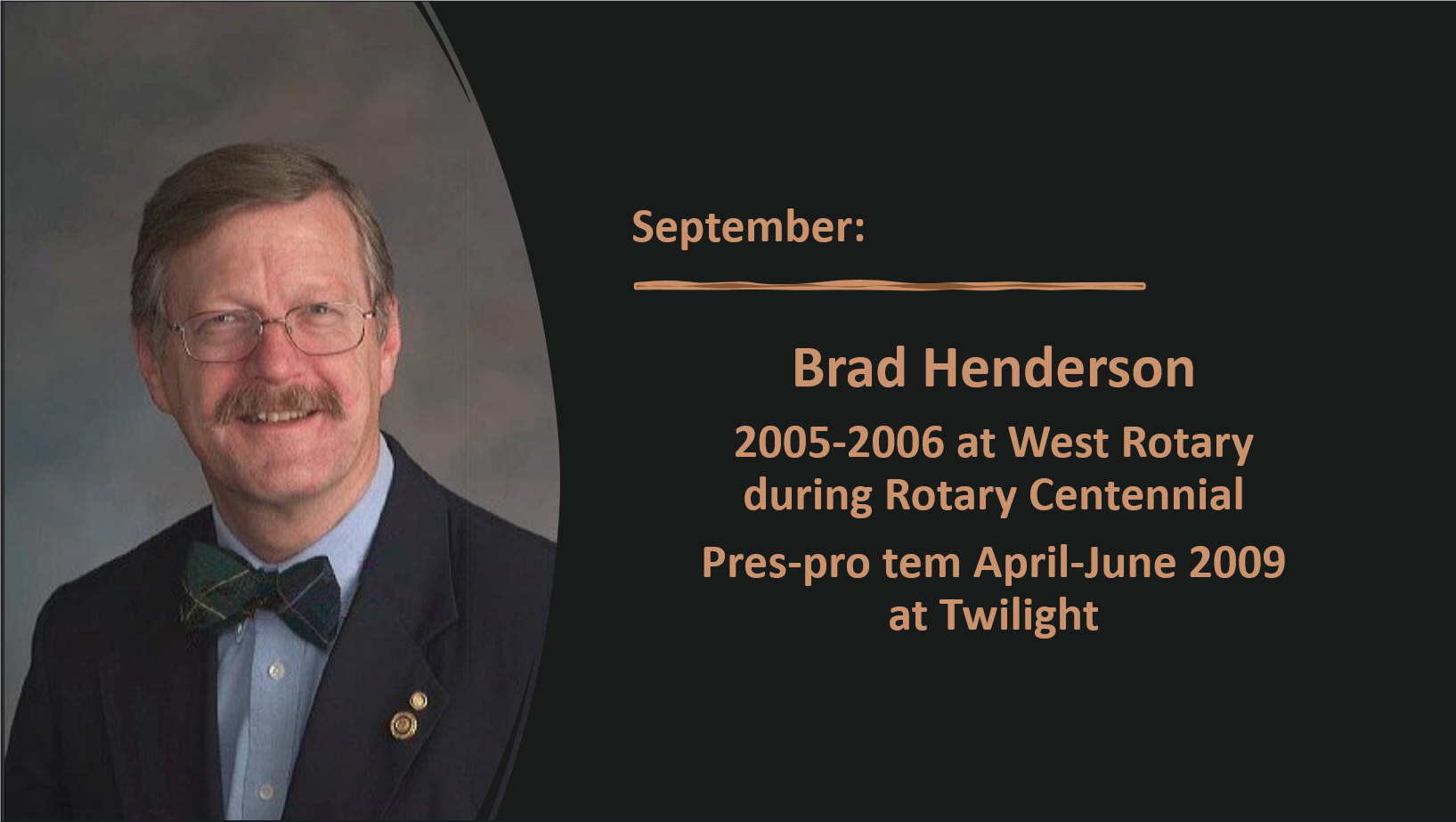 September:

Brad Henderson

2005-2006 at West Rotary during Rotary Centennial

Pres-pro tem April-June 2009 at Twilight